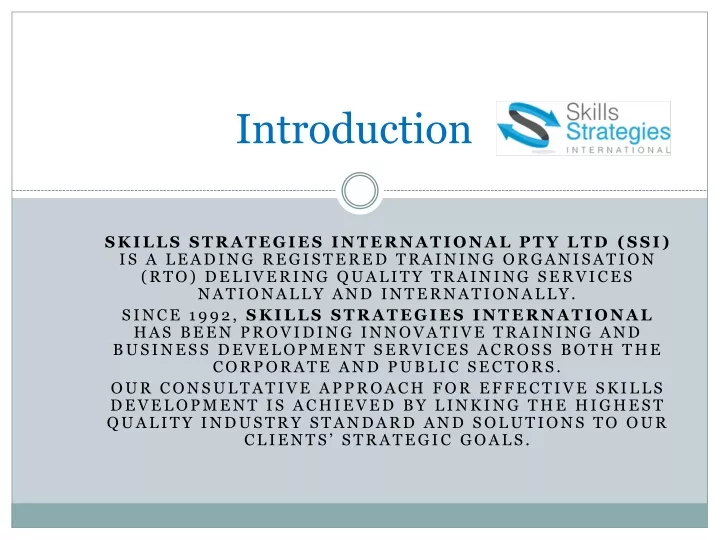 Introduction

Skills Strategies INTERNATIONAL

SKILLS STRATEGIES INTERNATIONAL PTY LTD (SSI) IS A LEADING REGISTERED TRAINING ORGANISATION (RTO) DELIVERING QUALITY TRAINING SERVICES NATIONALLY AND INTERNATIONALLY.

SINCE 1992, SKILLS STRATEGIES INTERNATIONAL HAS BEEN PROVIDING INNOVATIVE TRAINING AND BUSINESS DEVELOPMENT SERVICES ACROSS BOTH THE CORPORATE AND PUBLIC SECTORS.

OUR CONSULTATIVE APPROACH FOR EFFECTIVE SKILLS DEVELOPMENT IS ACHIEVED BY LINKING THE HIGHEST QUALITY INDUSTRY STANDARD AND SOLUTIONS TO OUR CLIENTS' STRATEGIC GOALS.